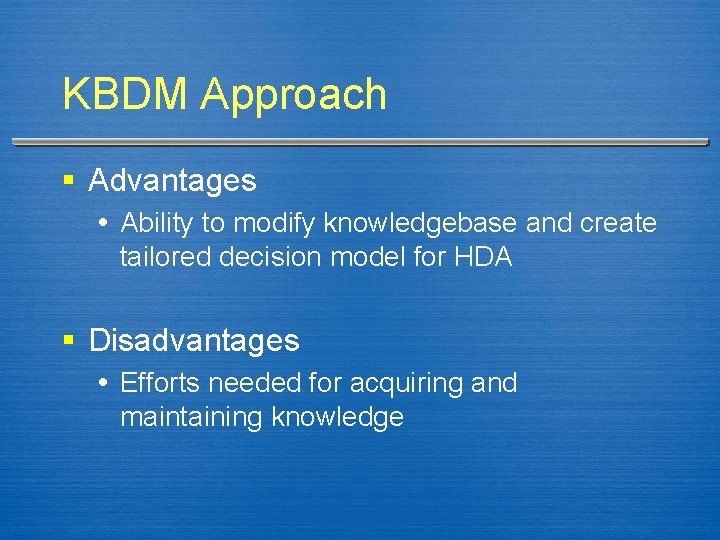 KBDM Approach

▪ Advantages

• Ability to modify knowledgebase and create tailored decision model for HDA

▪ Disadvantages

• Efforts needed for acquiring and maintaining knowledge